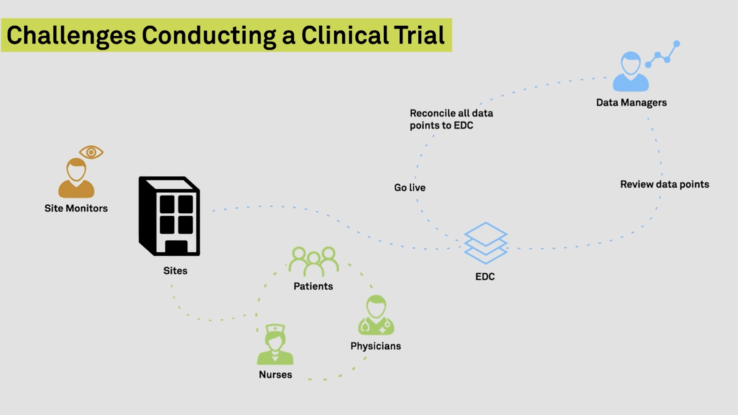 Challenges Conducting a Clinical Trial

Data Managers

Reconcile all data points to EDC

Go live

Review data points

Site Monitors

Sites

EDC

Patients

Physicians

Nurses